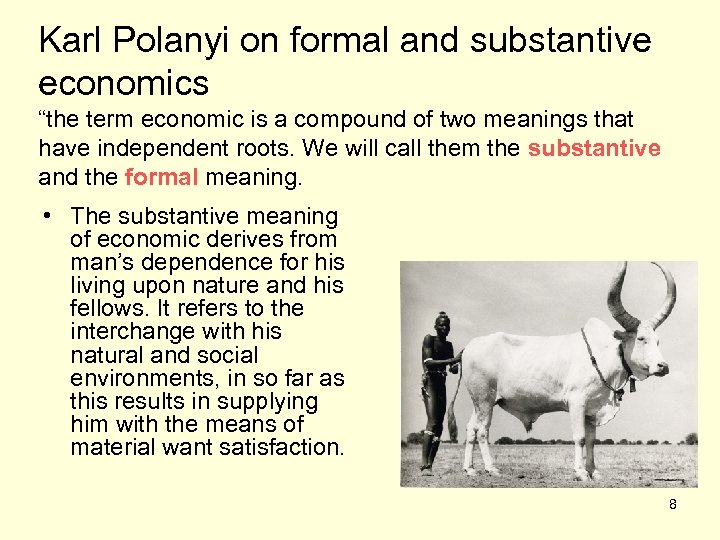 Karl Polanyi on formal and substantive economics

“the term economic is a compound of two meanings that have independent roots. We will call them the substantive and the formal meaning.

• The substantive meaning of economic derives from man’s dependence for his living upon nature and his fellows. It refers to the interchange with his natural and social environments, in so far as this results in supplying him with the means of material want satisfaction.

8